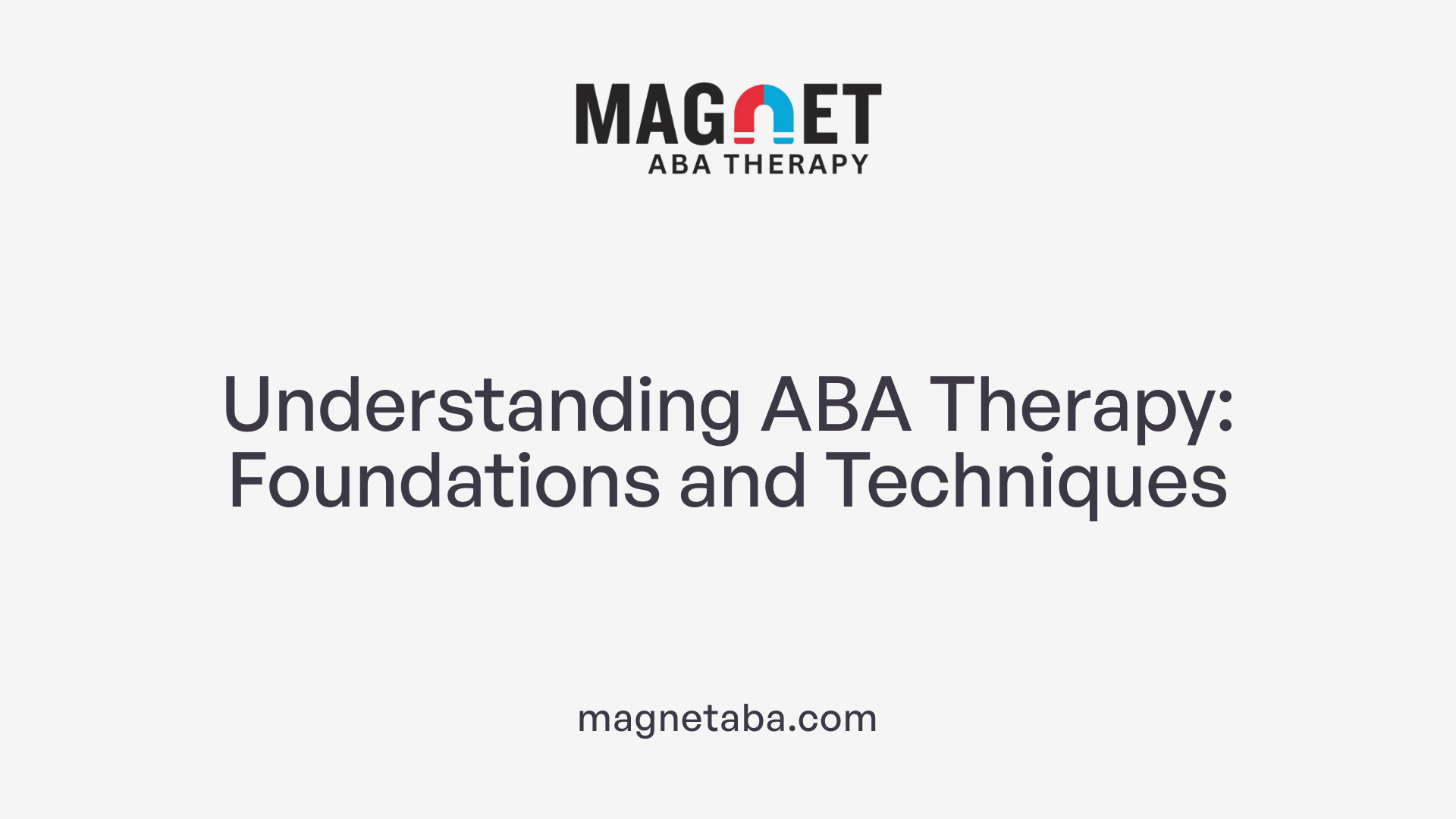 MAGNET
ABA THERAPY

Understanding ABA Therapy: Foundations and Techniques

magnetaba.com